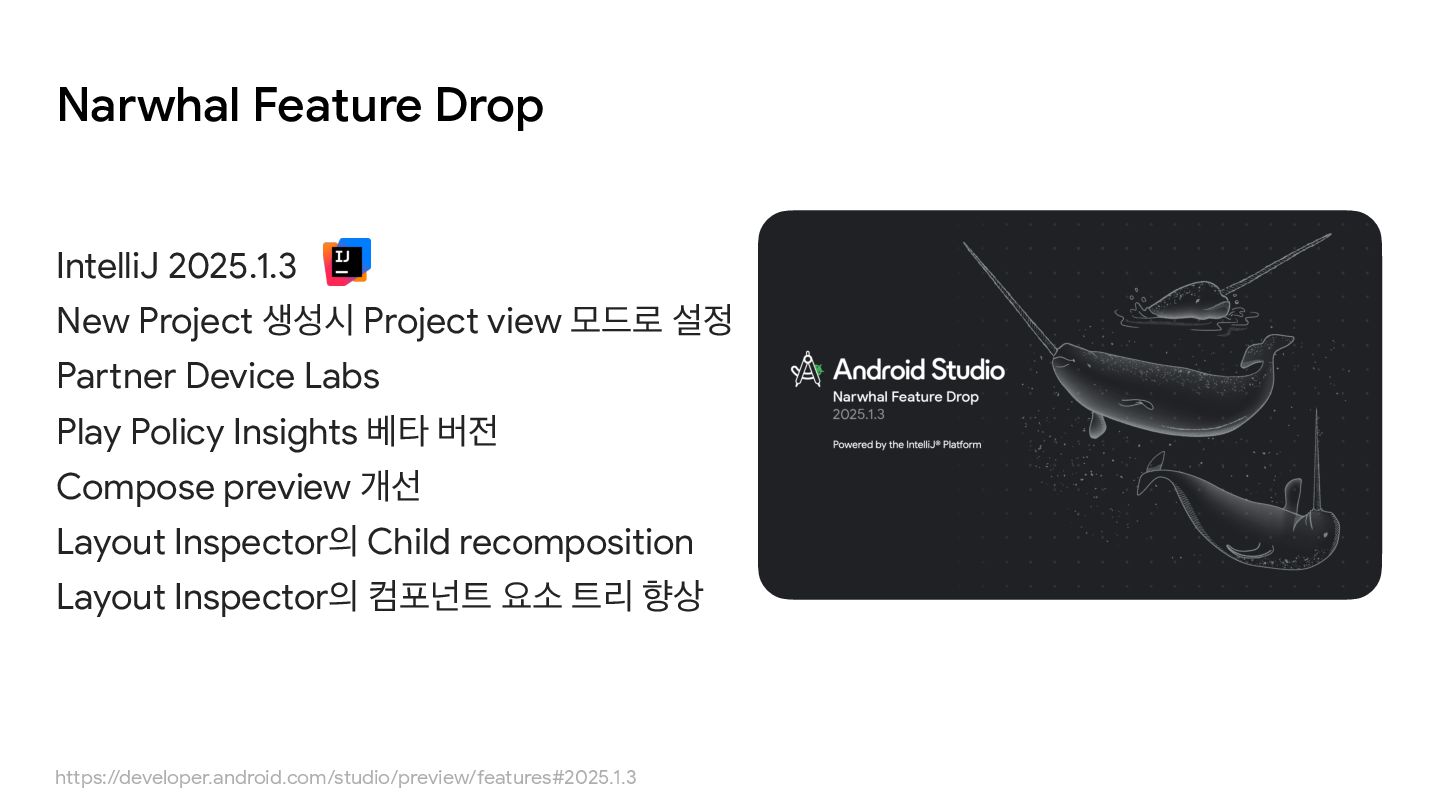 Narwhal Feature Drop

IntelliJ 2025.1.3
IJ
New Project 생성시 Project view 모드로 설정
Partner Device Labs
Play Policy Insights 베타 버전
Compose preview 개선
Layout Inspector의 Child recomposition
Layout Inspector의 컴포넌트 요소 트리 향상

Android Studio
Narwhal Feature Drop
2025.1.3
Powered by the IntelliJ® Platform

https://developer.android.com/studio/preview/features#2025.1.3